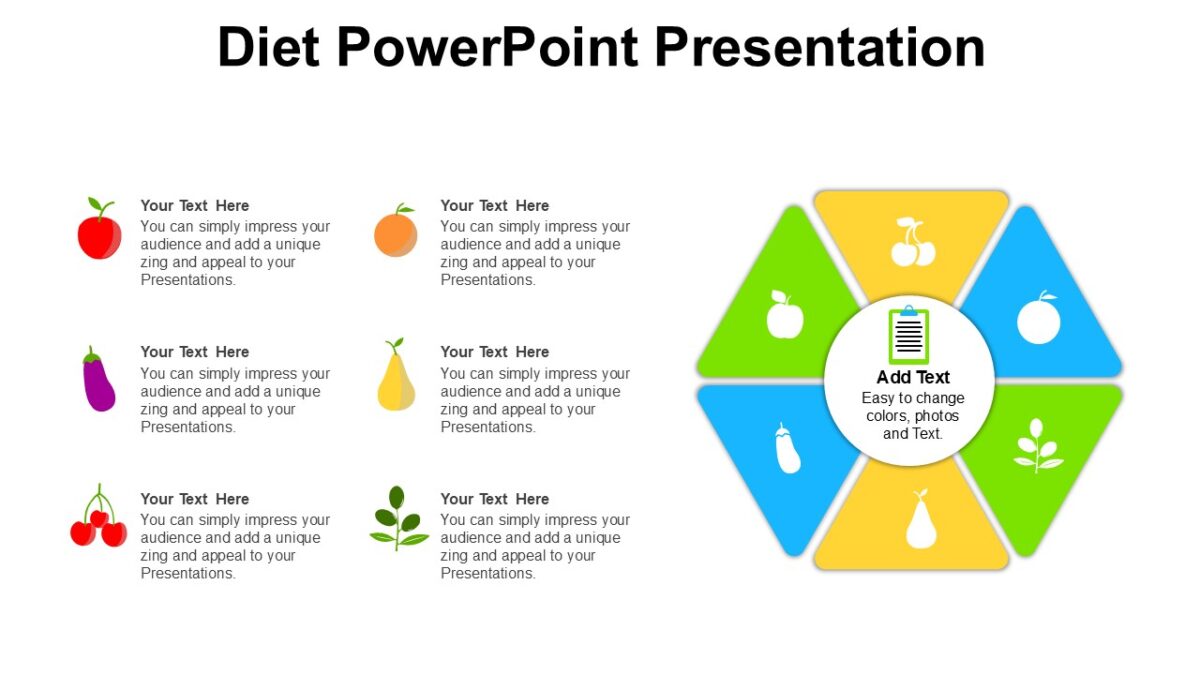 Diet PowerPoint Presentation

Your Text Here
You can simply impress your audience and add a unique zing and appeal to your Presentations.

Your Text Here
You can simply impress your audience and add a unique zing and appeal to your Presentations.

Your Text Here
You can simply impress your audience and add a unique zing and appeal to your Presentations.

Your Text Here
You can simply impress your audience and add a unique zing and appeal to your Presentations.

Your Text Here
You can simply impress your audience and add a unique zing and appeal to your Presentations.

Your Text Here
You can simply impress your audience and add a unique zing and appeal to your Presentations.

Add Text
Easy to change colors, photos and Text.